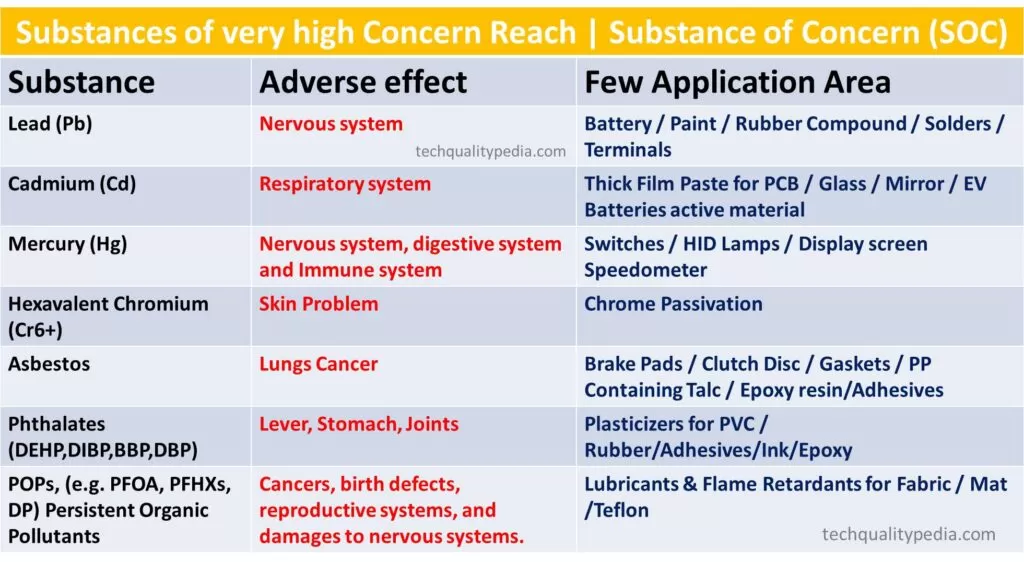 Substances of very high Concern Reach | Substance of Concern (SOC)

| Substance | Adverse effect | Few Application Area |
|---|---|---|
| Lead (Pb) | Nervous system techqualitypedia.com | Battery / Paint / Rubber Compound / Solders / Terminals |
| Cadmium (Cd) | Respiratory system | Thick Film Paste for PCB / Glass / Mirror / EV Batteries active material |
| Mercury (Hg) | Nervous system, digestive system and Immune system | Switches / HID Lamps / Display screen Speedometer |
| Hexavalent Chromium (Cr6+) | Skin Problem | Chrome Passivation |
| Asbestos | Lungs Cancer | Brake Pads / Clutch Disc / Gaskets / PP Containing Talc / Epoxy resin/Adhesives |
| Phthalates (DEHP,DIBP,BBP,DBP) | Lever, Stomach, Joints | Plasticizers for PVC / Rubber/Adhesives/Ink/Epoxy |
| POPs, (e.g. PFOA, PFHXs, DP) Persistent Organic Pollutants | Cancers, birth defects, reproductive systems, and damages to nervous systems. | Lubricants & Flame Retardants for Fabric / Mat /Teflon techqualitypedia.com |